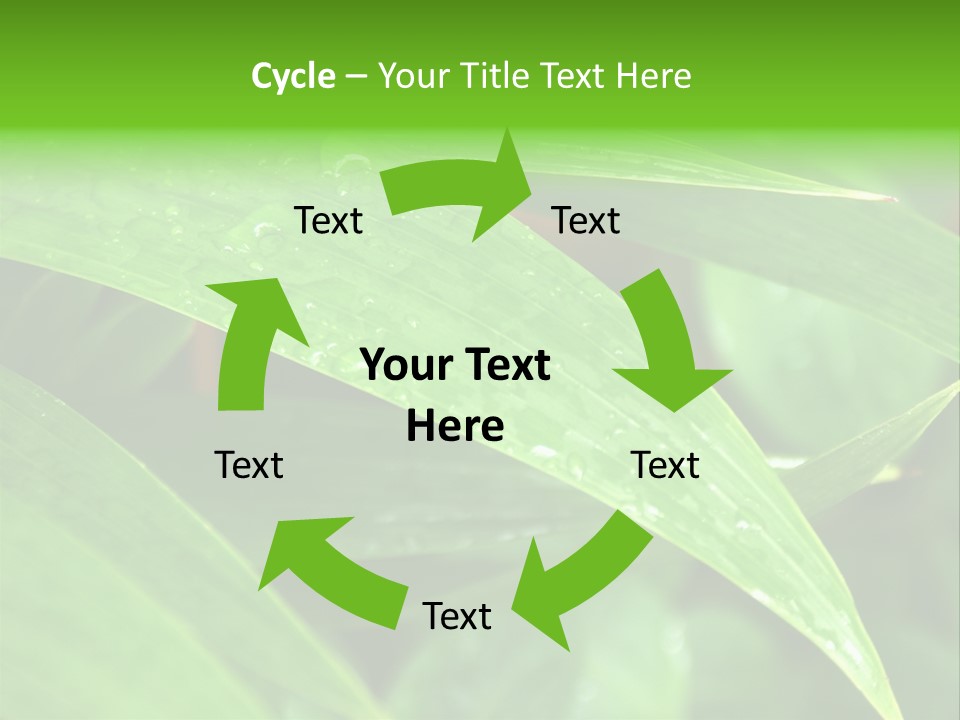 Cycle – Your Title Text Here

Text

Text

Your Text Here

Text

Text

Text